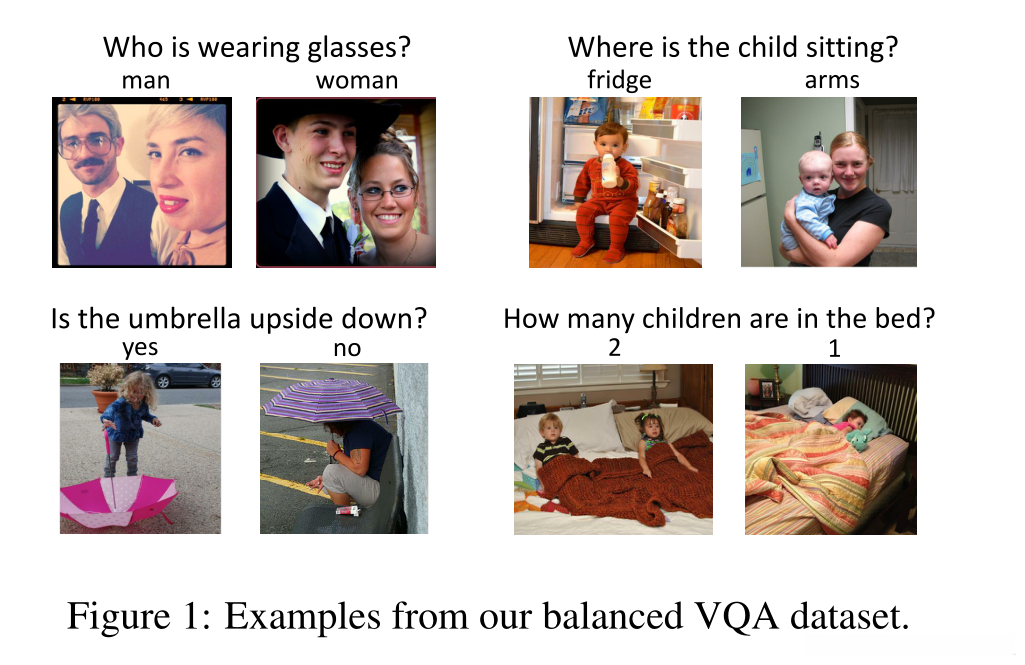 Who is wearing glasses?
man woman

Where is the child sitting?
fridge arms

Is the umbrella upside down?
yes no

How many children are in the bed?
2 1

Figure 1: Examples from our balanced VQA dataset.